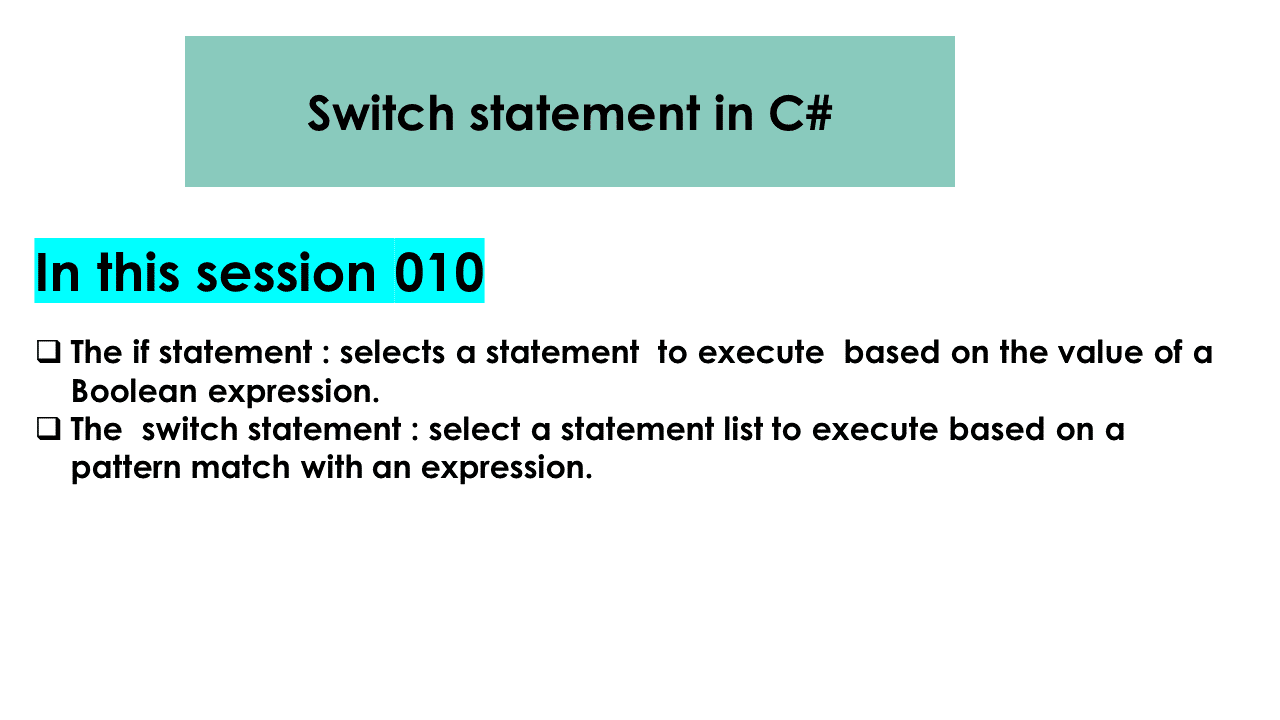 Switch statement in C#

In this session 010

❑ The if statement : selects a statement to execute based on the value of a Boolean expression.
❑ The switch statement : select a statement list to execute based on a pattern match with an expression.